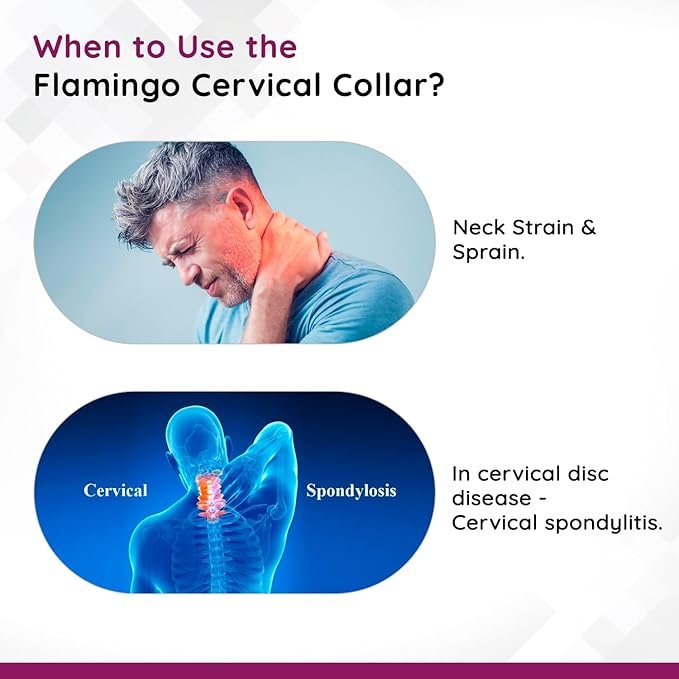 When to Use the
Flamingo Cervical Collar?

Neck Strain & Sprain.

Cervical Spondylosis

In cervical disc disease - Cervical spondylitis.